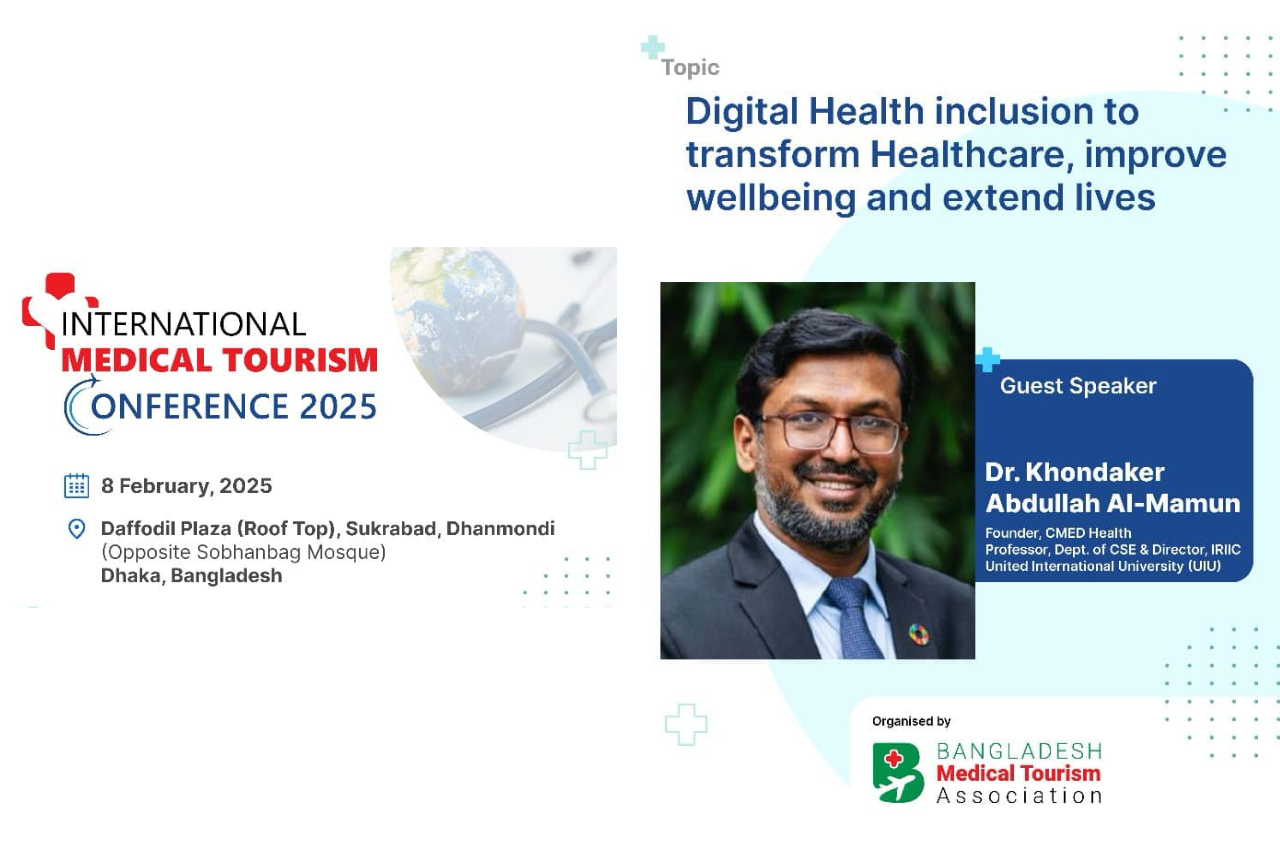 INTERNATIONAL
MEDICAL TOURISM
CONFERENCE 2025

8 February, 2025

Daffodil Plaza (Roof Top), Sukrabad, Dhanmondi
(Opposite Sobhanbag Mosque)
Dhaka, Bangladesh

Topic

Digital Health inclusion to transform Healthcare, improve wellbeing and extend lives

Guest Speaker

Dr. Khondaker Abdullah Al-Mamun

Founder, CMED Health
Professor, Dept. of CSE & Director, IRIIC
United International University (UIU)

Organised by

BANGLADESH
Medical Tourism
Association